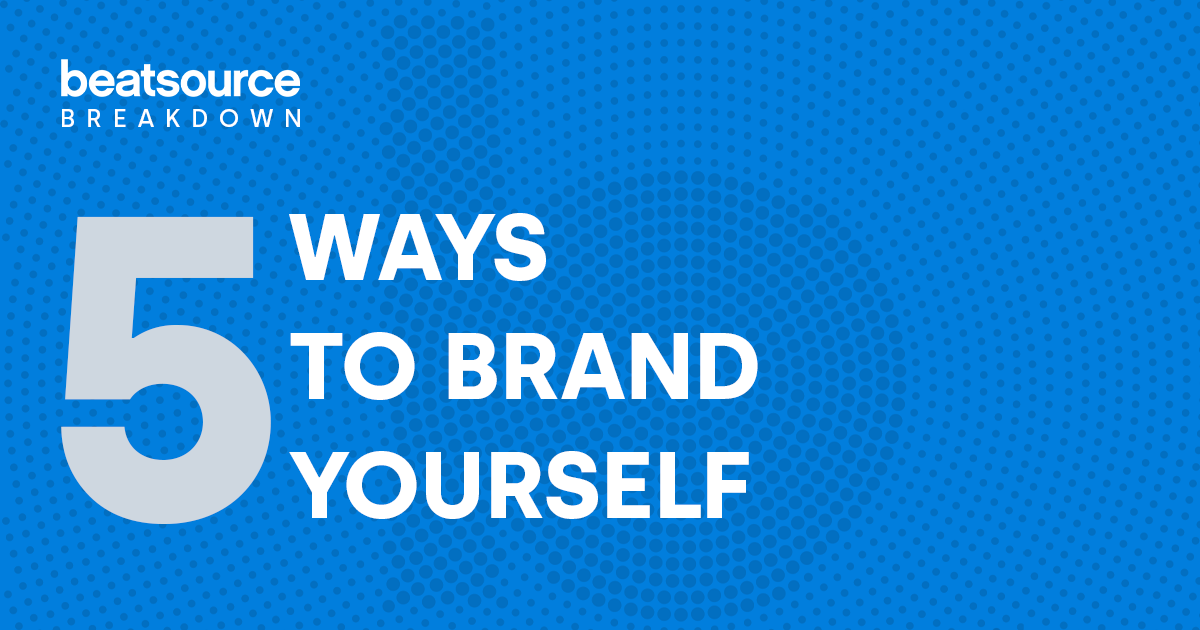 beatsource
BREAKDOWN

5 WAYS TO BRAND YOURSELF